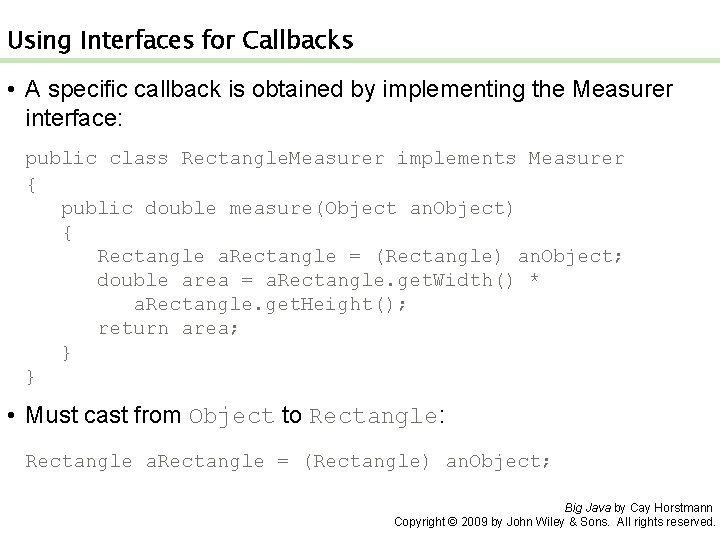 Using Interfaces for Callbacks

• A specific callback is obtained by implementing the Measurer interface:

public class RectangleMeasurer implements Measurer
{
   public double measure(Object anObject)
   {
      Rectangle aRectangle = (Rectangle) anObject;
      double area = aRectangle.getWidth() *
         aRectangle.getHeight();
      return area;
   }
}

• Must cast from Object to Rectangle:

Rectangle aRectangle = (Rectangle) anObject;

Big Java by Cay Horstmann
Copyright © 2009 by John Wiley & Sons. All rights reserved.